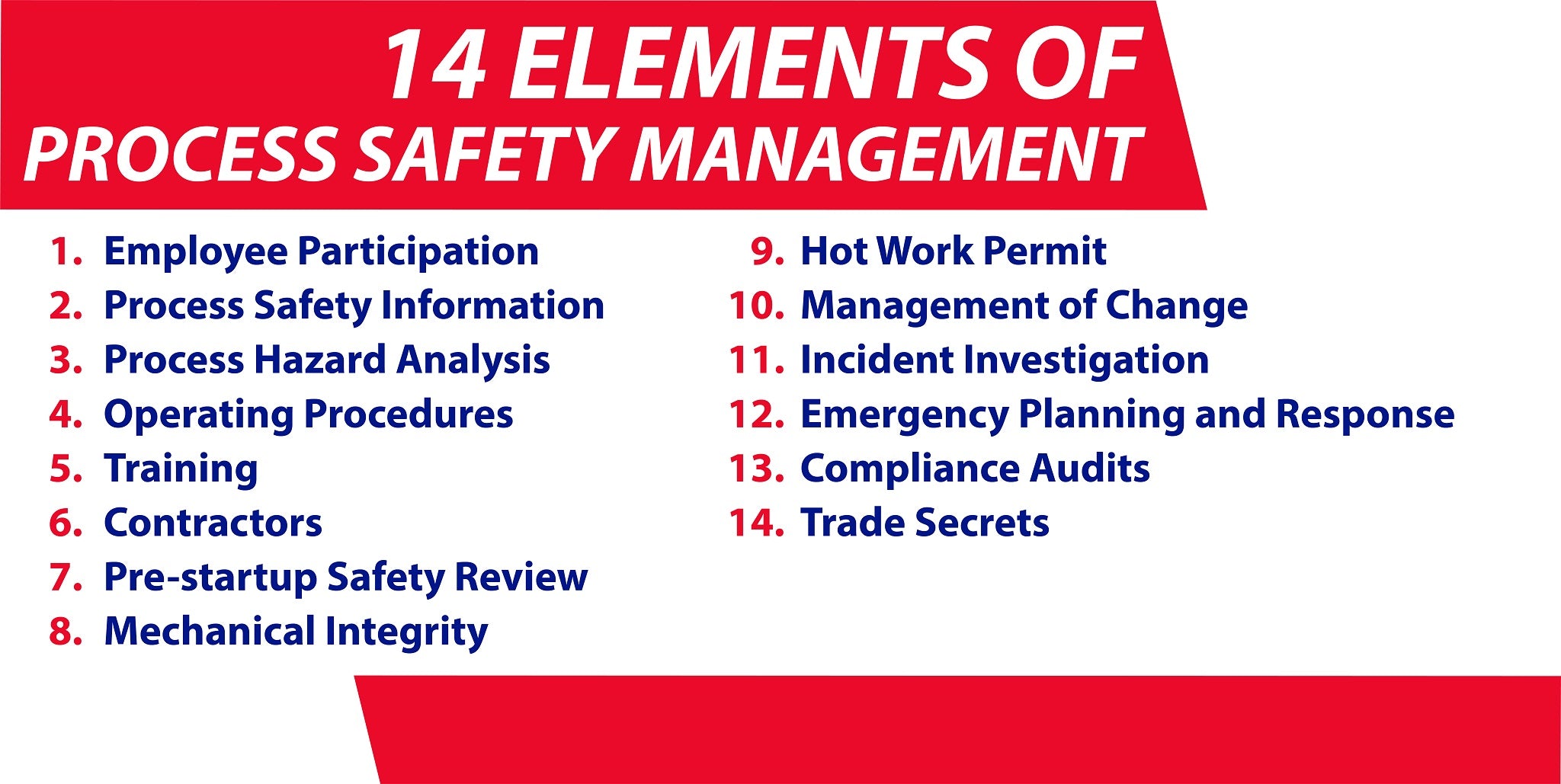 14 ELEMENTS OF
PROCESS SAFETY MANAGEMENT

1. Employee Participation
2. Process Safety Information
3. Process Hazard Analysis
4. Operating Procedures
5. Training
6. Contractors
7. Pre-startup Safety Review
8. Mechanical Integrity

9. Hot Work Permit
10. Management of Change
11. Incident Investigation
12. Emergency Planning and Response
13. Compliance Audits
14. Trade Secrets